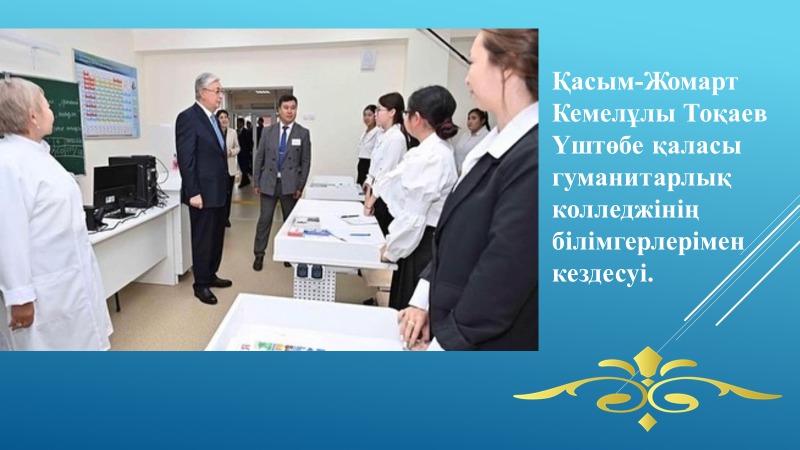 Қасым-Жомарт Кемелұлы Тоқаев Үштөбе қаласы гуманитарлық колледжінің білімгерлерімен кездесуі.